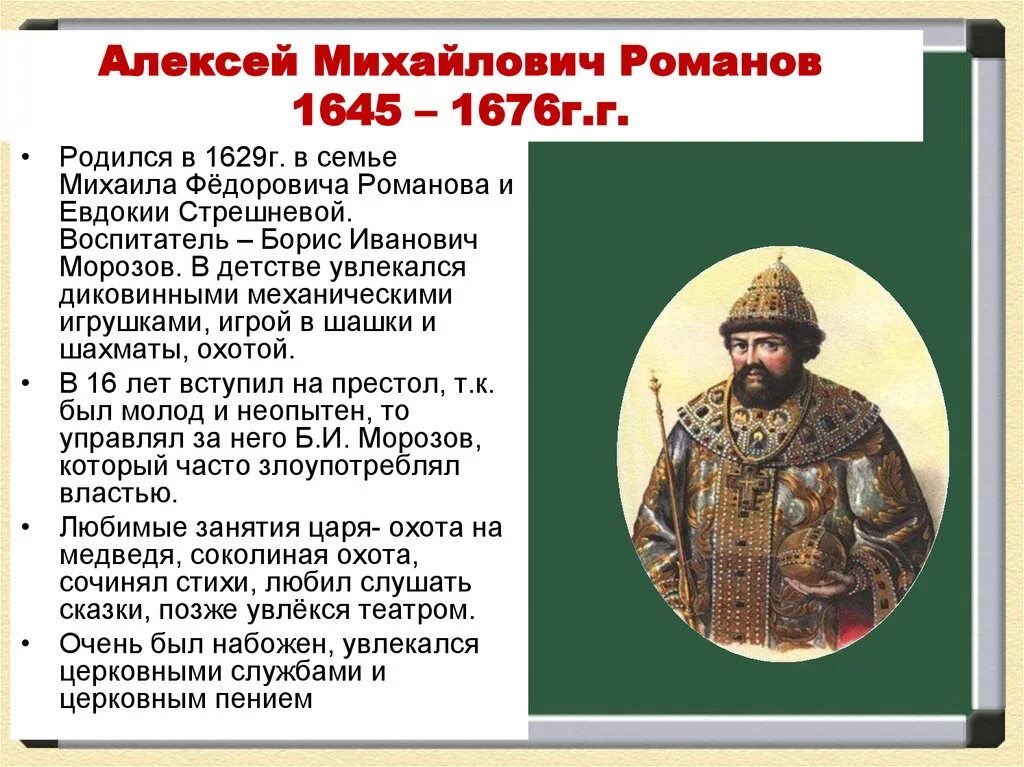 Алексей Михайлович Романов
1645 – 1676г.г.

• Родился в 1629г. в семье Михаила Фёдоровича Романова и Евдокии Стрешневой. Воспитатель – Борис Иванович Морозов. В детстве увлекался диковинными механическими игрушками, игрой в шашки и шахматы, охотой.

• В 16 лет вступил на престол, т.к. был молод и неопытен, то управлял за него Б.И. Морозов, который часто злоупотреблял властью.

• Любимые занятия царя- охота на медведя, соколиная охота, сочинял стихи, любил слушать сказки, позже увлёкся театром.

• Очень был набожен, увлекался церковными службами и церковным пением